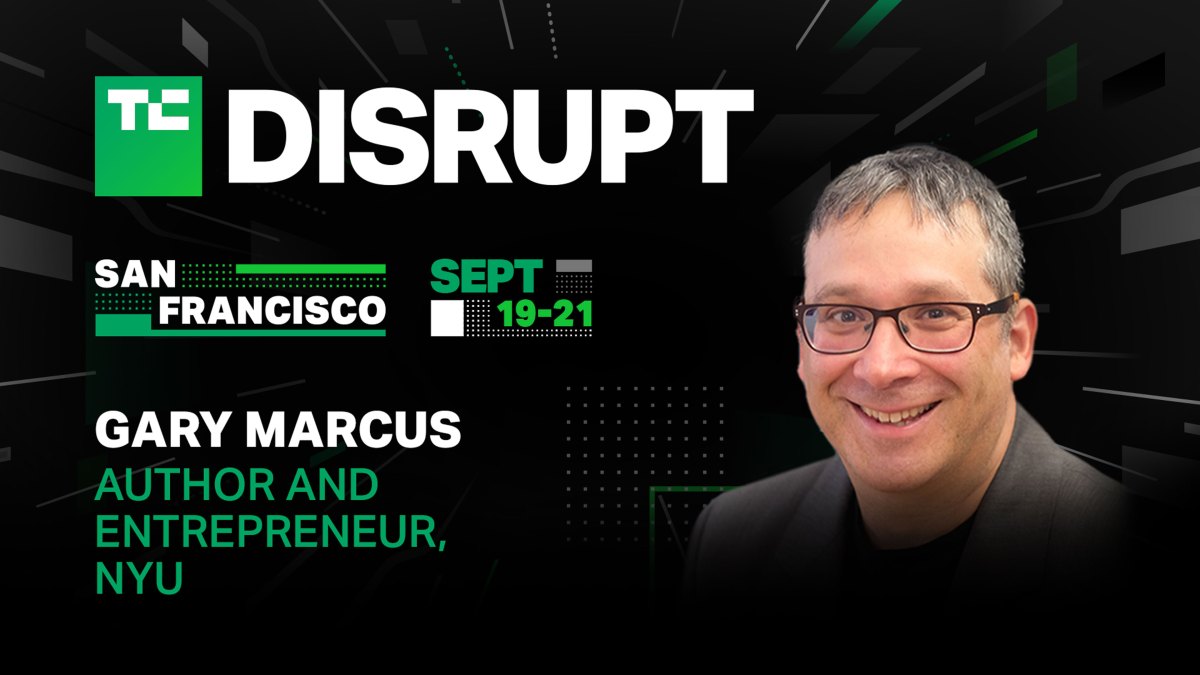 TC DISRUPT

SAN FRANCISCO

SEPT 19-21

GARY MARCUS

AUTHOR AND ENTREPRENEUR, NYU